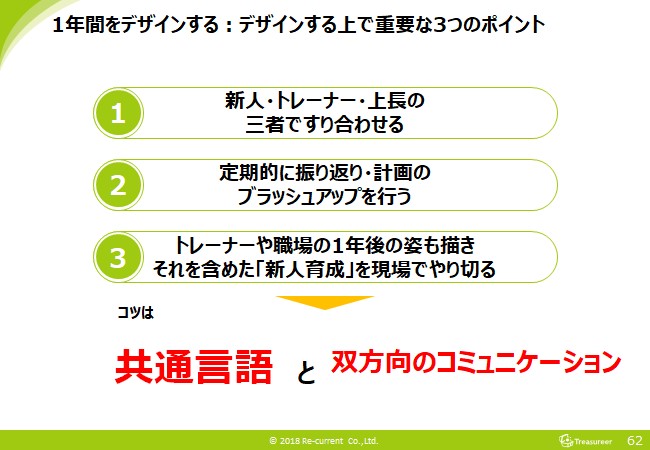 1年間をデザインする：デザインする上で重要な3つのポイント

1
新人・トレーナー・上長の
三者ですり合わせる

2
定期的に振り返り・計画の
ブラッシュアップを行う

3
トレーナーや職場の1年後の姿も描き
それを含めた「新人育成」を現場でやり切る

コツは

共通言語 と 双方向のコミュニケーション

© 2018 Re-current Co.,Ltd.

Treasureer

62